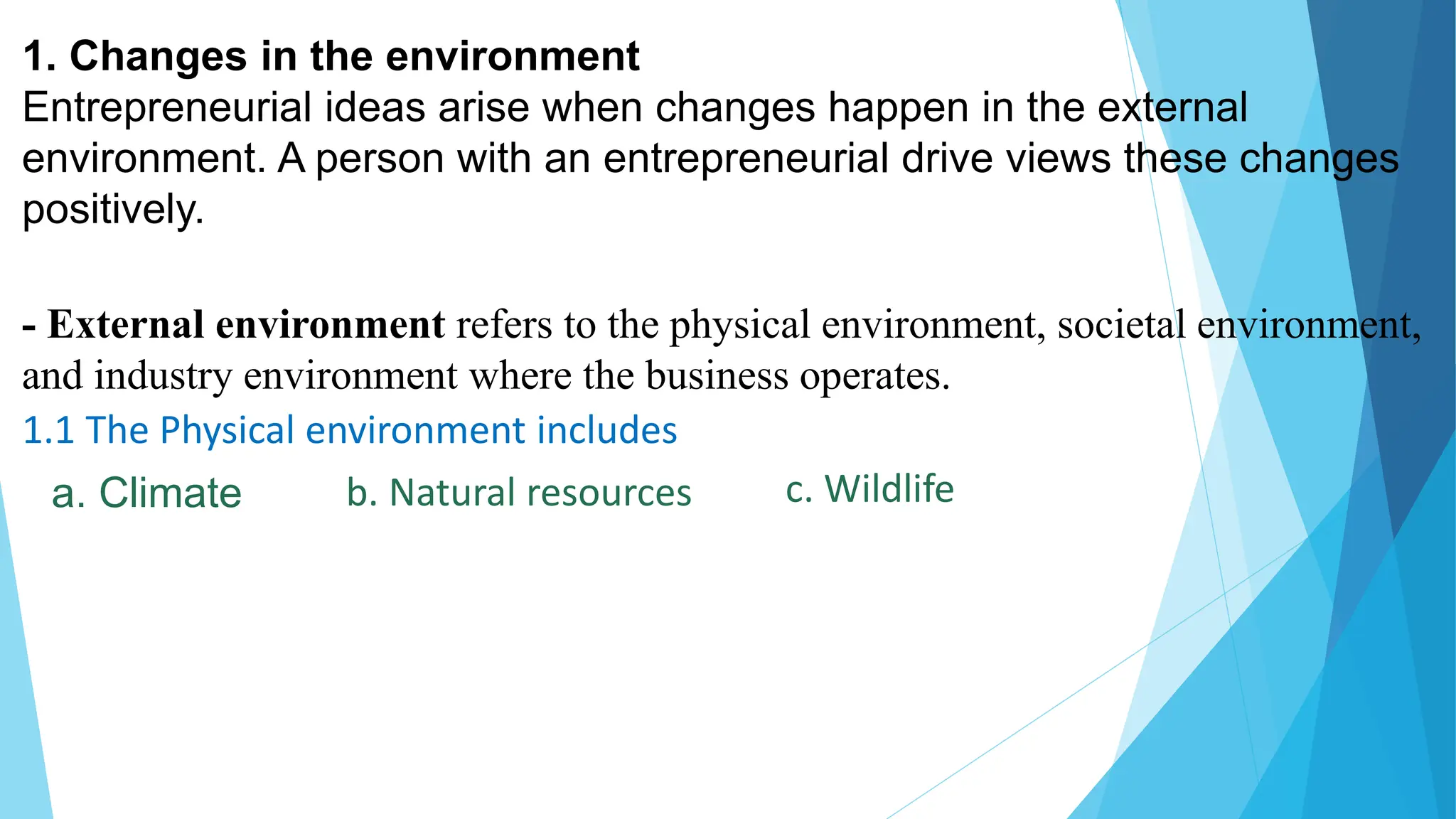 1. Changes in the environment
Entrepreneurial ideas arise when changes happen in the external environment. A person with an entrepreneurial drive views these changes positively.

- External environment refers to the physical environment, societal environment, and industry environment where the business operates.

1.1 The Physical environment includes

a. Climate

b. Natural resources

c. Wildlife